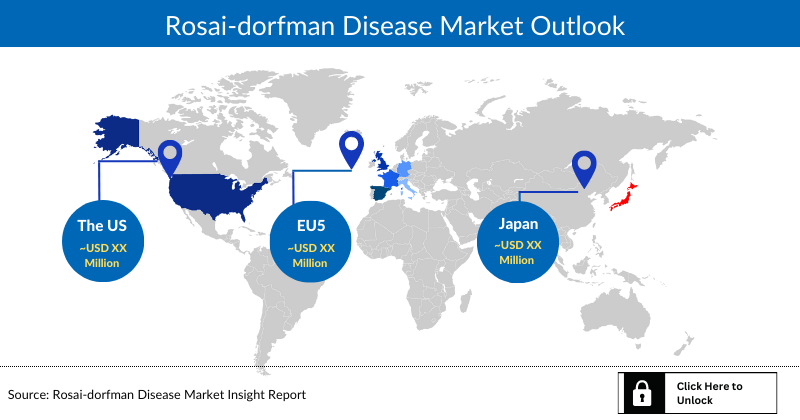 Rosai-dorfman Disease Market Outlook

The US
~USD XX Million

EU5
~USD XX Million

Japan
~USD XX Million

Source: Rosai-dorfman Disease Market Insight Report

Click Here to Unlock